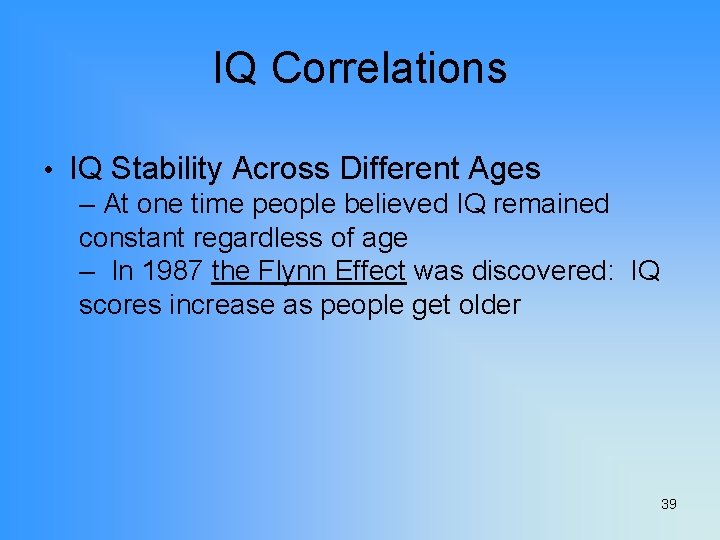 IQ Correlations

• IQ Stability Across Different Ages
– At one time people believed IQ remained constant regardless of age
– In 1987 the Flynn Effect was discovered: IQ scores increase as people get older

39